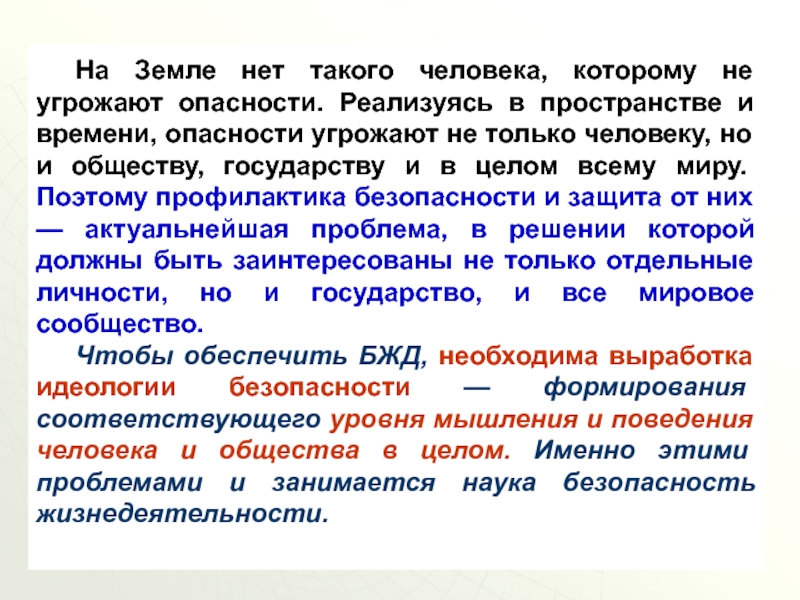 На Земле нет такого человека, которому не угрожают опасности. Реализуясь в пространстве и времени, опасности угрожают не только человеку, но и обществу, государству и в целом всему миру. Поэтому профилактика безопасности и защита от них — актуальнейшая проблема, в решении которой должны быть заинтересованы не только отдельные личности, но и государство, и все мировое сообщество.

Чтобы обеспечить БЖД, необходима выработка идеологии безопасности — формирования соответствующего уровня мышления и поведения человека и общества в целом. Именно этими проблемами и занимается наука безопасность жизнедеятельности.